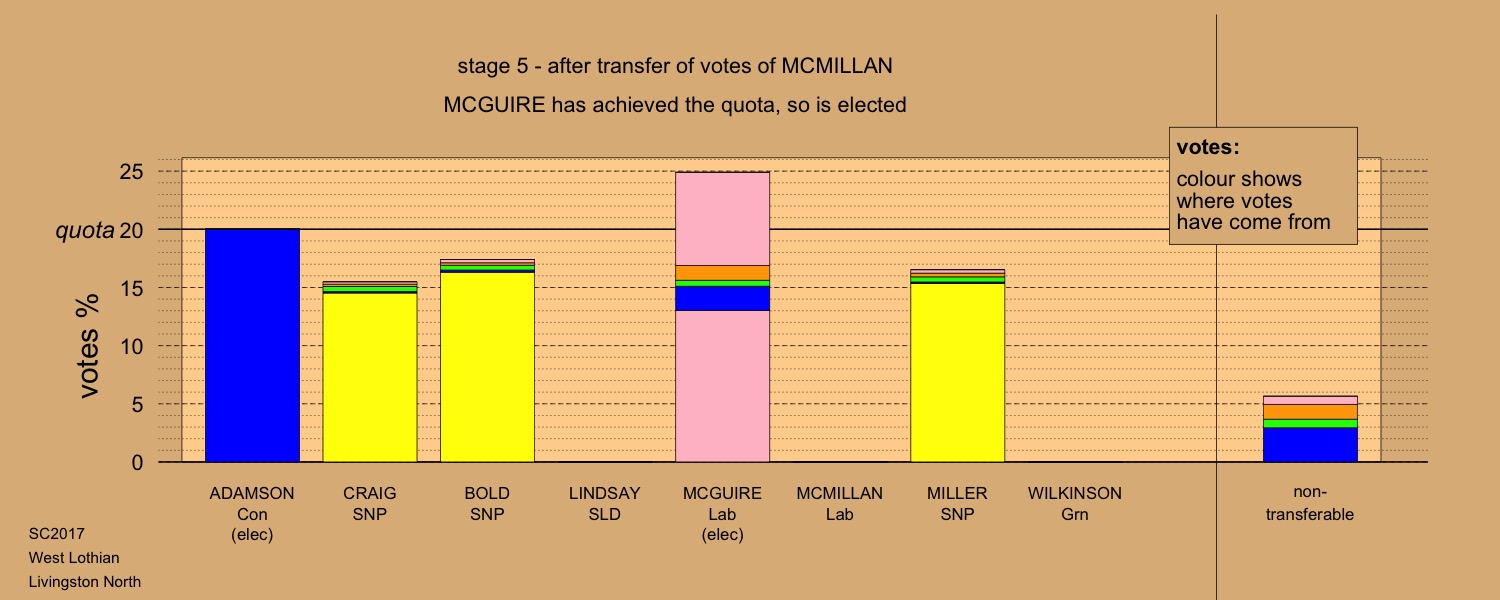 stage 5 - after transfer of votes of MCMILLAN

MCGUIRE has achieved the quota, so is elected

votes:
colour shows where votes have come from

votes %

25
quota 20
15
10
5
0

ADAMSON Con (elec)
CRAIG SNP
BOLD SNP
LINDSAY SLD
MCGUIRE Lab (elec)
MCMILLAN Lab
MILLER SNP
WILKINSON Grn
non-transferable

SC2017
West Lothian
Livingston North